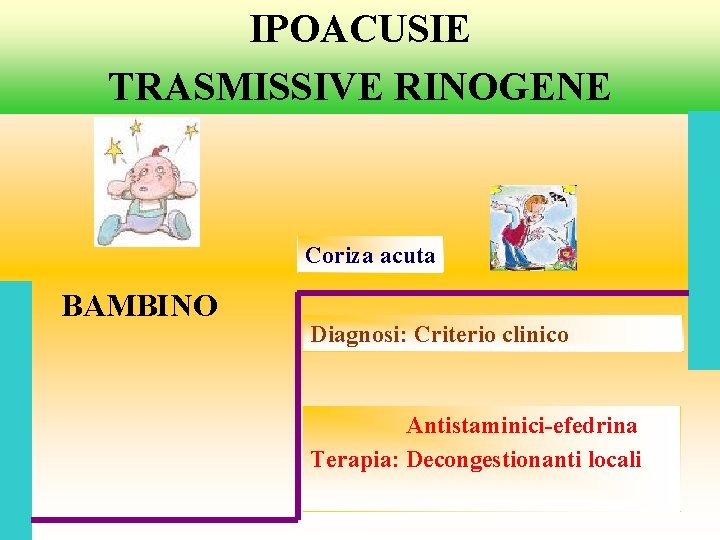 IPOACUSIE
TRASMISSIVE RINOGENE

Coriza acuta

BAMBINO

Diagnosi: Criterio clinico

Antistaminici-efedrina
Terapia: Decongestionanti locali